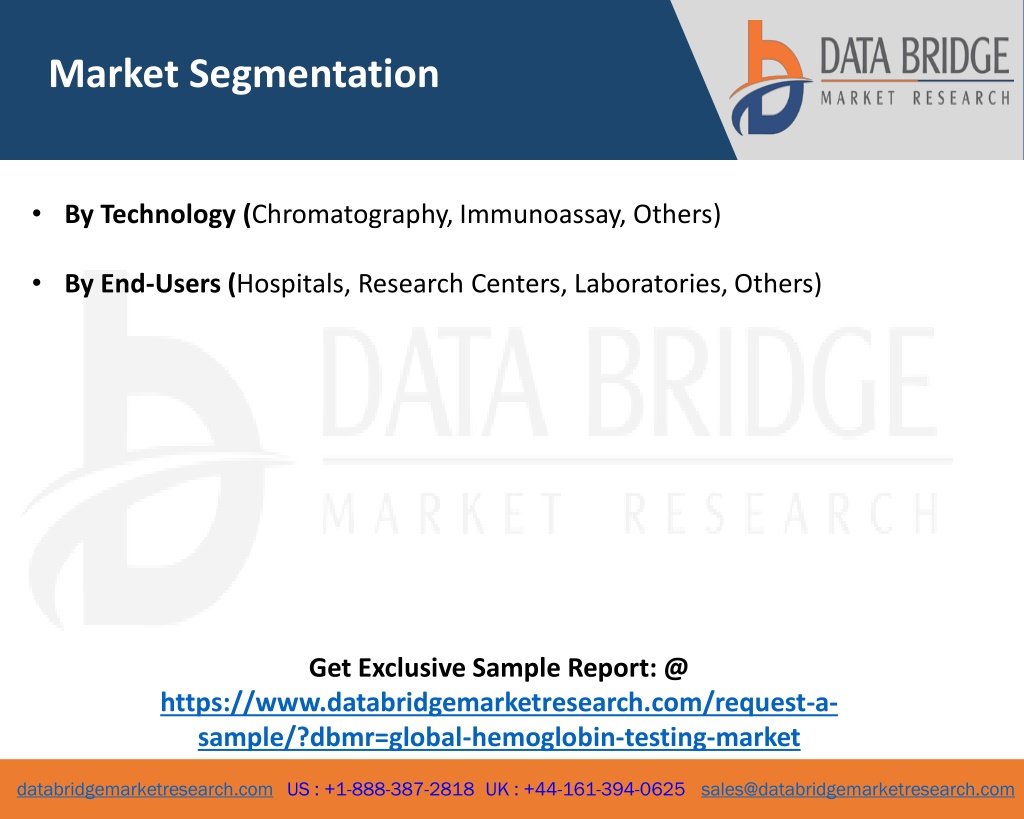 Market Segmentation

DATA BRIDGE
MARKET RESEARCH

• By Technology (Chromatography, Immunoassay, Others)

• By End-Users (Hospitals, Research Centers, Laboratories, Others)

DATA BRIDGE
MARKET RESEARCH

Get Exclusive Sample Report: @
https://www.databridgemarketresearch.com/request-a-sample/?dbmr=global-hemoglobin-testing-market

databridgemarketresearch.com US : +1-888-387-2818 UK : +44-161-394-0625 sales@databridgemarketresearch.com